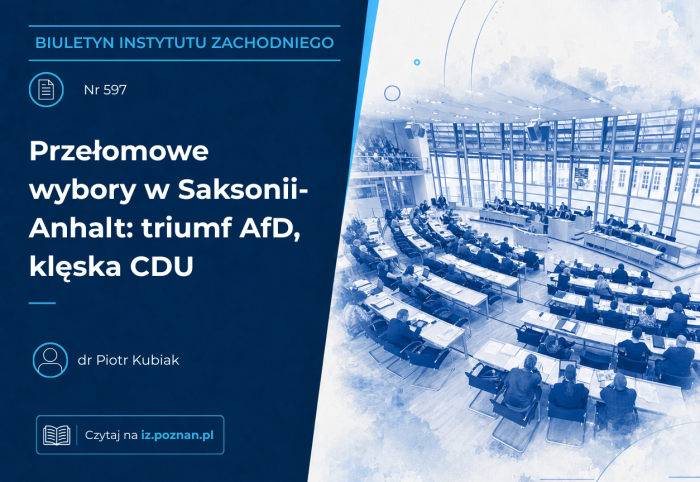 BIULETYN INSTYTUTU ZACHODNIEGO

Nr 597

Przełomowe wybory w Saksonii-Anhalt: triumf AfD, klęska CDU

dr Piotr Kubiak

Czytaj na iz.poznan.pl